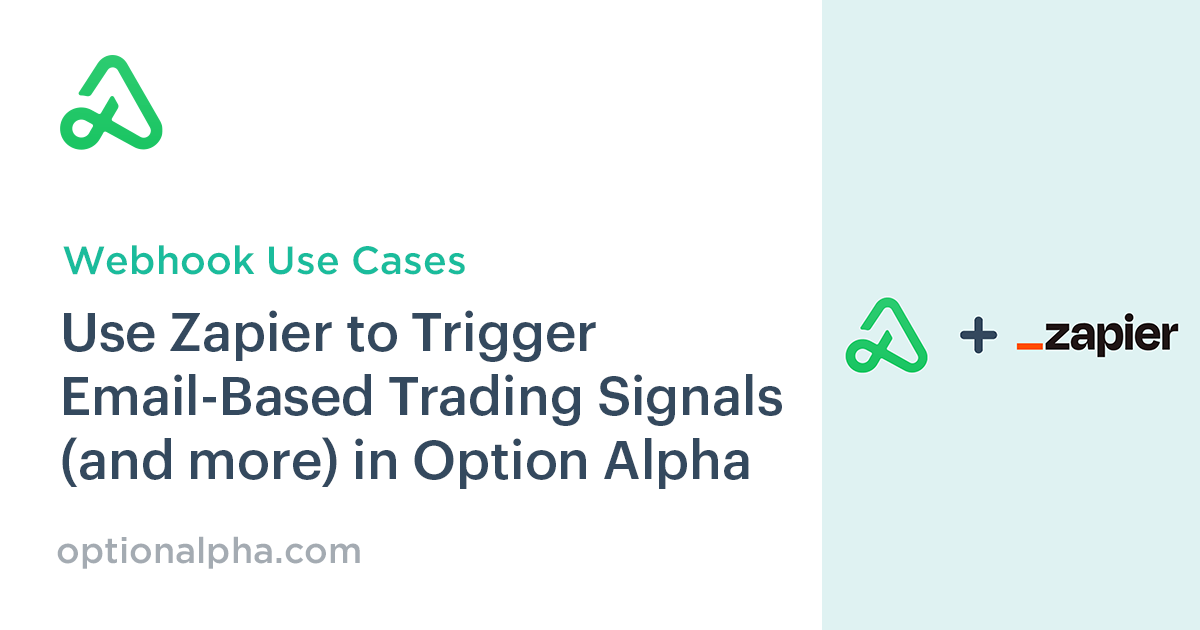 Webhook Use Cases

Use Zapier to Trigger Email-Based Trading Signals (and more) in Option Alpha

optionalpha.com

+ _zapier